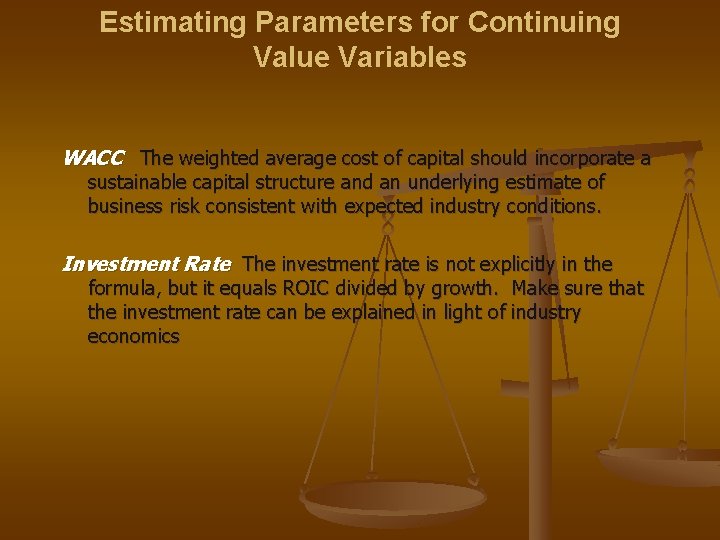 Estimating Parameters for Continuing Value Variables

WACC The weighted average cost of capital should incorporate a sustainable capital structure and an underlying estimate of business risk consistent with expected industry conditions.

Investment Rate The investment rate is not explicitly in the formula, but it equals ROIC divided by growth. Make sure that the investment rate can be explained in light of industry economics